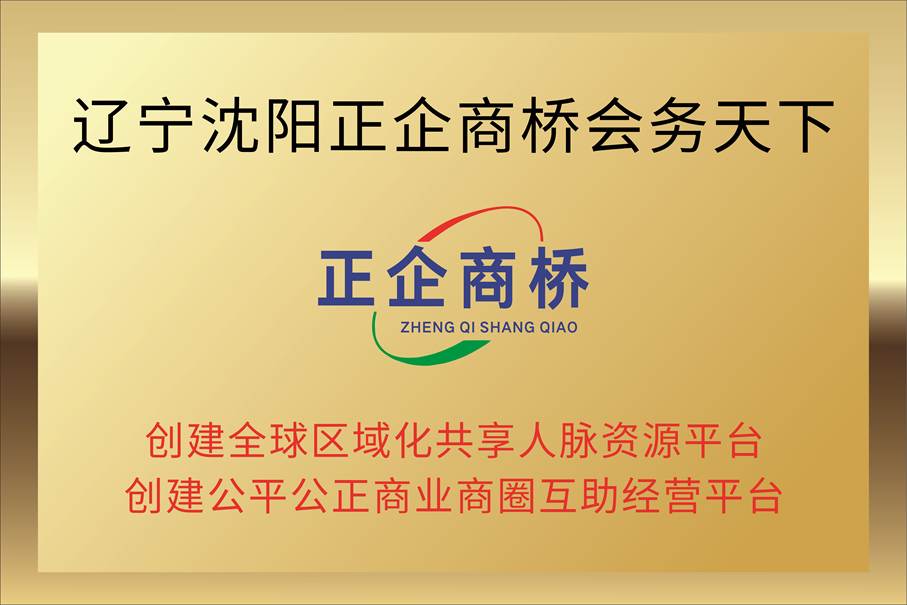 辽宁沈阳正企商桥会务天下

正企商桥
ZHENG QI SHANG QIAO

创建全球区域化共享人脉资源平台
创建公平公正商业商圈互助经营平台